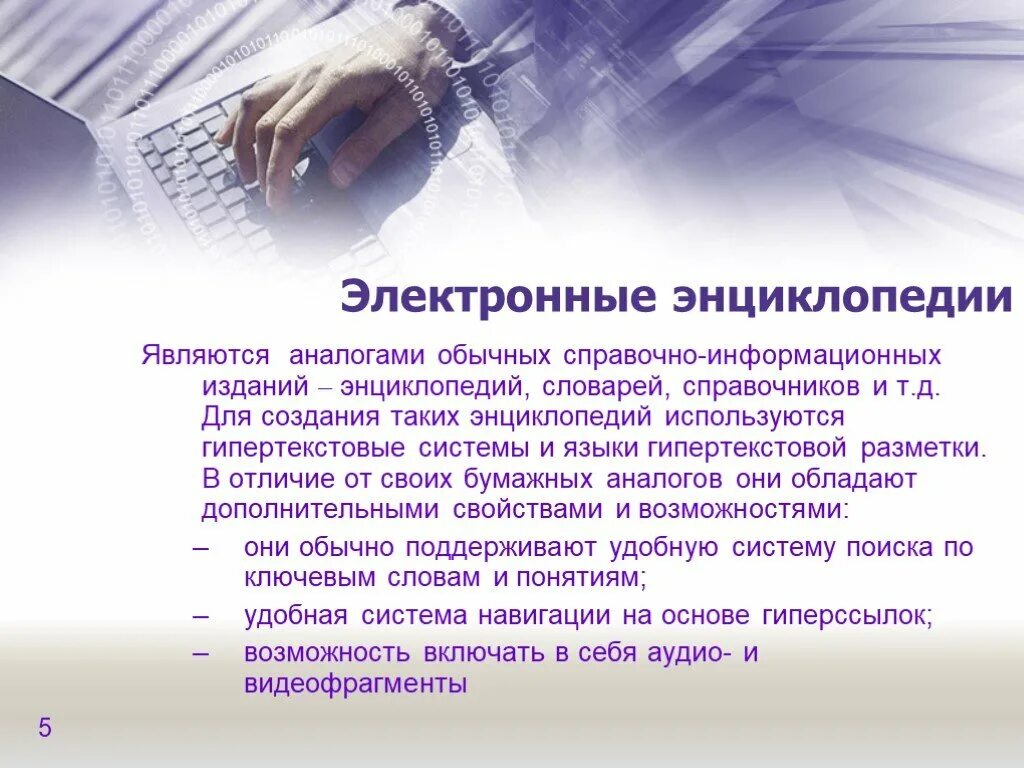 Электронные энциклопедии

Являются аналогами обычных справочно-информационных изданий – энциклопедий, словарей, справочников и т.д. Для создания таких энциклопедий используются гипертекстовые системы и языки гипертекстовой разметки. В отличие от своих бумажных аналогов они обладают дополнительными свойствами и возможностями:

– они обычно поддерживают удобную систему поиска по ключевым словам и понятиям;
– удобная система навигации на основе гиперссылок;
– возможность включать в себя аудио- и видеофрагменты

5